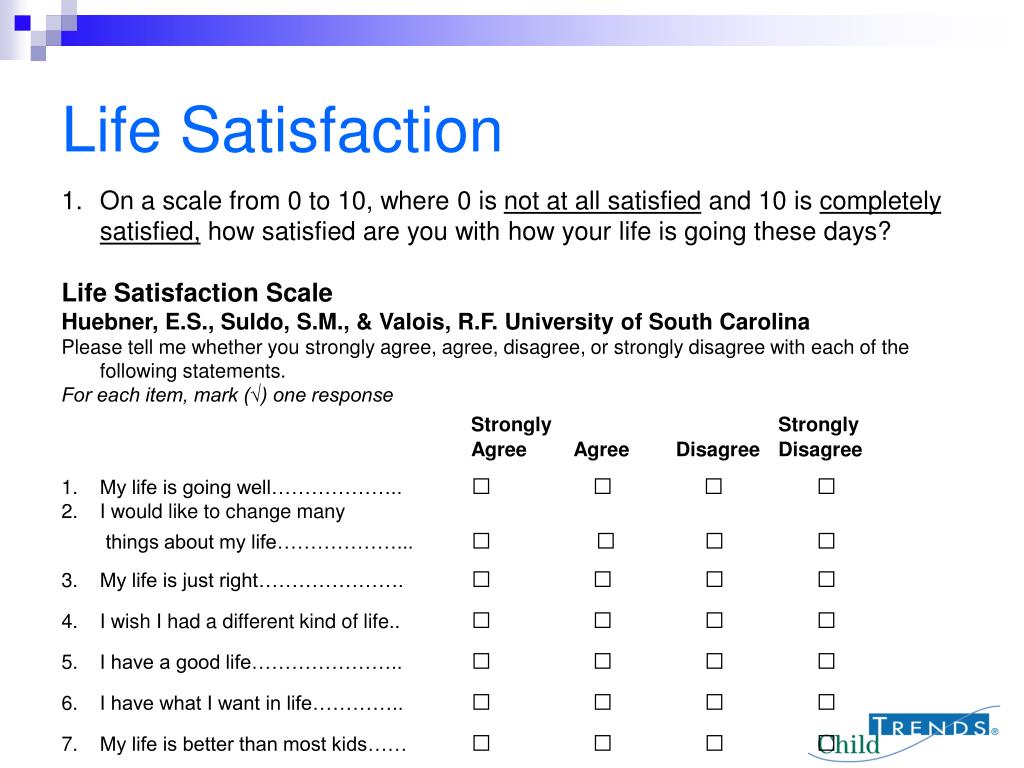 Life Satisfaction

1. On a scale from 0 to 10, where 0 is not at all satisfied and 10 is completely satisfied, how satisfied are you with how your life is going these days?

Life Satisfaction Scale
Huebner, E.S., Suldo, S.M., & Valois, R.F. University of South Carolina
Please tell me whether you strongly agree, agree, disagree, or strongly disagree with each of the following statements.
For each item, mark (√) one response

| | Strongly Agree | Agree | Disagree | Strongly Disagree |
|---|---|---|---|---|
| 1. My life is going well……………….. | ☐ | ☐ | ☐ | ☐ |
| 2. I would like to change many things about my life………………... | ☐ | ☐ | ☐ | ☐ |
| 3. My life is just right…………………. | ☐ | ☐ | ☐ | ☐ |
| 4. I wish I had a different kind of life.. | ☐ | ☐ | ☐ | ☐ |
| 5. I have a good life………………….. | ☐ | ☐ | ☐ | ☐ |
| 6. I have what I want in life………….. | ☐ | ☐ | ☐ | ☐ |
| 7. My life is better than most kids…… | ☐ | ☐ | ☐ | ☐ |

Child TRENDS®